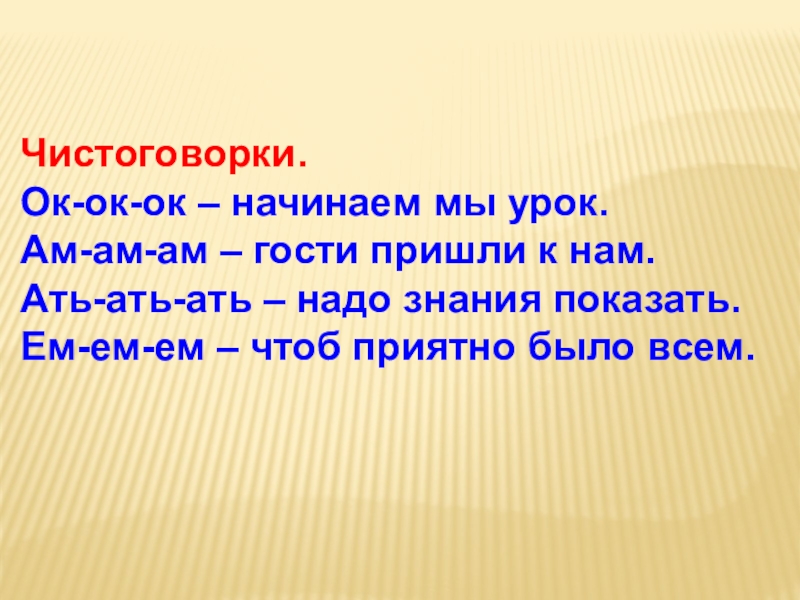 Чистоговорки.
Ок-ок-ок – начинаем мы урок.
Ам-ам-ам – гости пришли к нам.
Ать-ать-ать – надо знания показать.
Ем-ем-ем – чтоб приятно было всем.